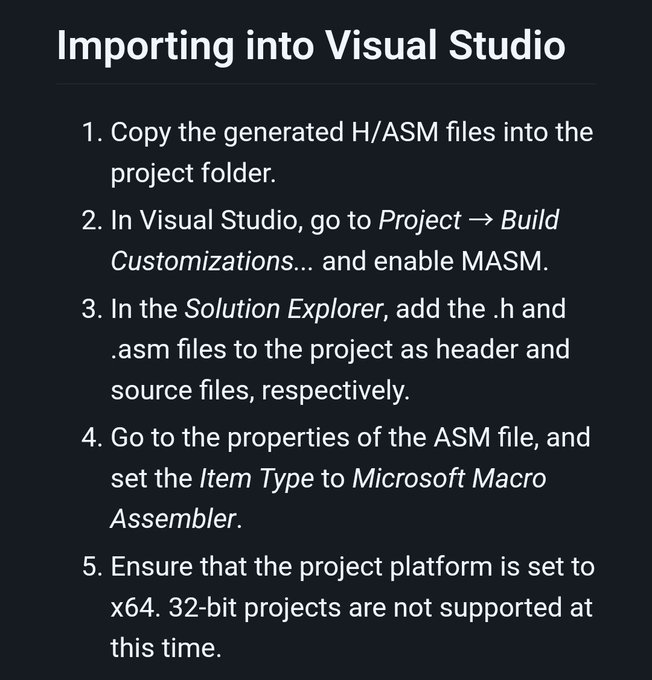 Importing into Visual Studio

1. Copy the generated H/ASM files into the project folder.
2. In Visual Studio, go to Project → Build Customizations... and enable MASM.
3. In the Solution Explorer, add the .h and .asm files to the project as header and source files, respectively.
4. Go to the properties of the ASM file, and set the Item Type to Microsoft Macro Assembler.
5. Ensure that the project platform is set to x64. 32-bit projects are not supported at this time.